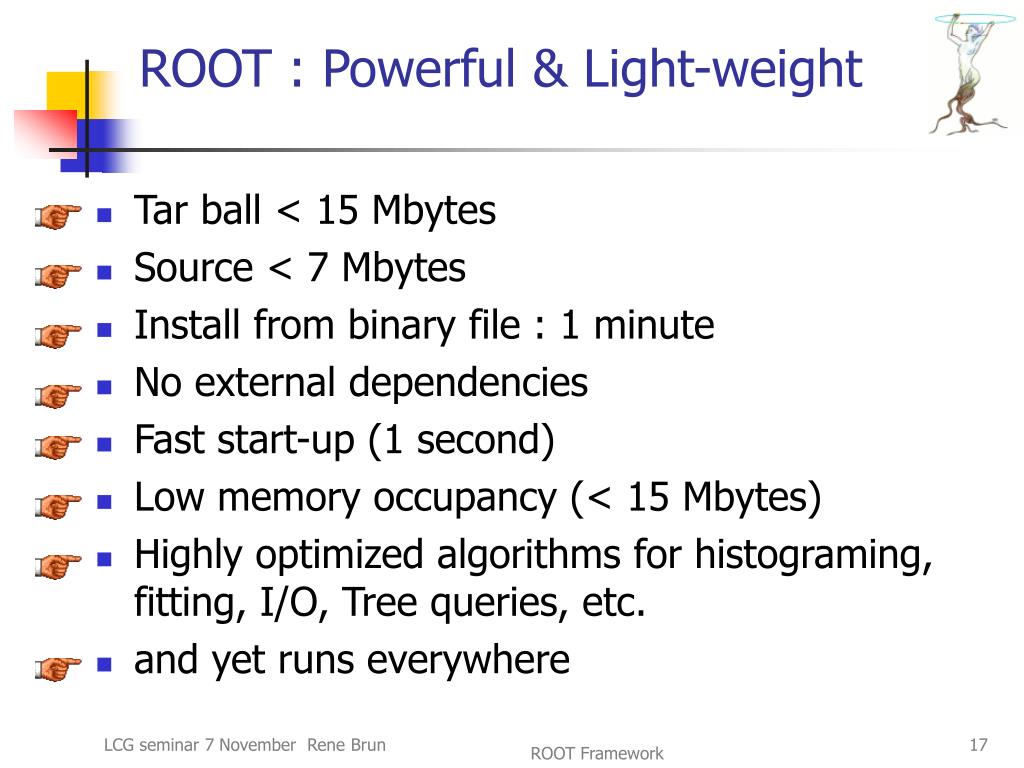 ROOT : Powerful & Light-weight

- Tar ball < 15 Mbytes
- Source < 7 Mbytes
- Install from binary file : 1 minute
- No external dependencies
- Fast start-up (1 second)
- Low memory occupancy (< 15 Mbytes)
- Highly optimized algorithms for histograming, fitting, I/O, Tree queries, etc.
- and yet runs everywhere

LCG seminar 7 November Rene Brun

ROOT Framework

17